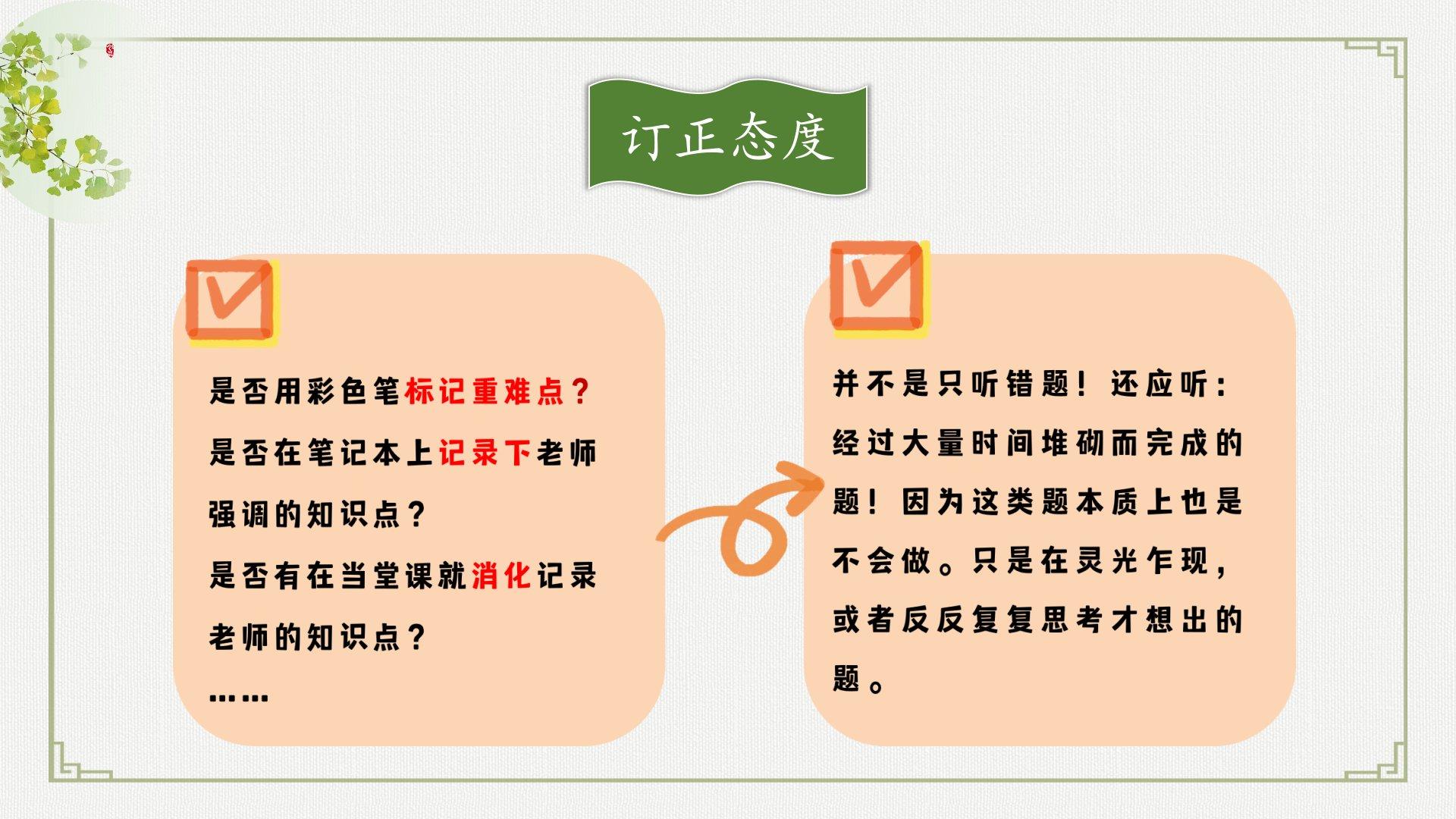 订正态度

是否用彩色笔标记重难点？
是否在笔记本上记录下老师强调的知识点？
是否有在当堂课就消化记录老师的知识点？
……

并不是只听错题！还应听：经过大量时间堆砌而完成的题！因为这类题本质上也是不会做。只是在灵光乍现，或者反反复复思考才想出的题。